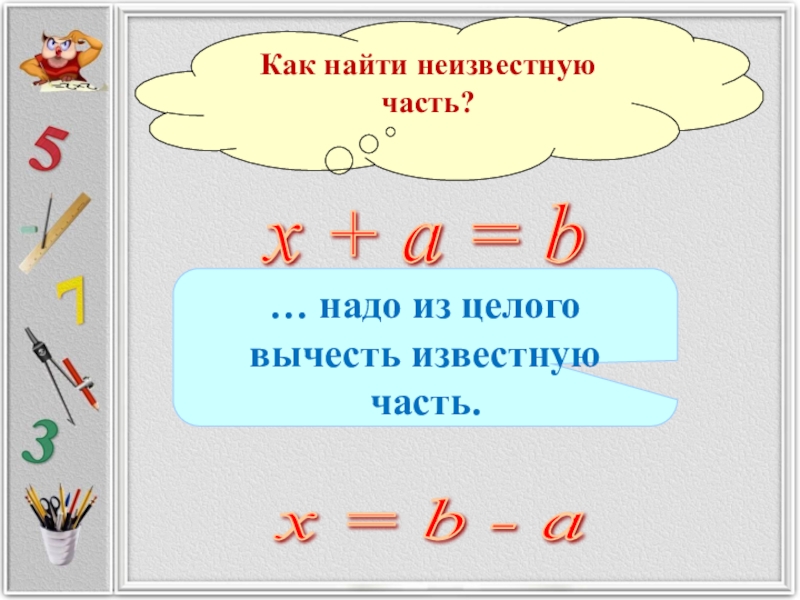 5

7

3

Как найти неизвестную часть?

$x + a = b$

… надо из целого вычесть известную часть.

$x = b - a$